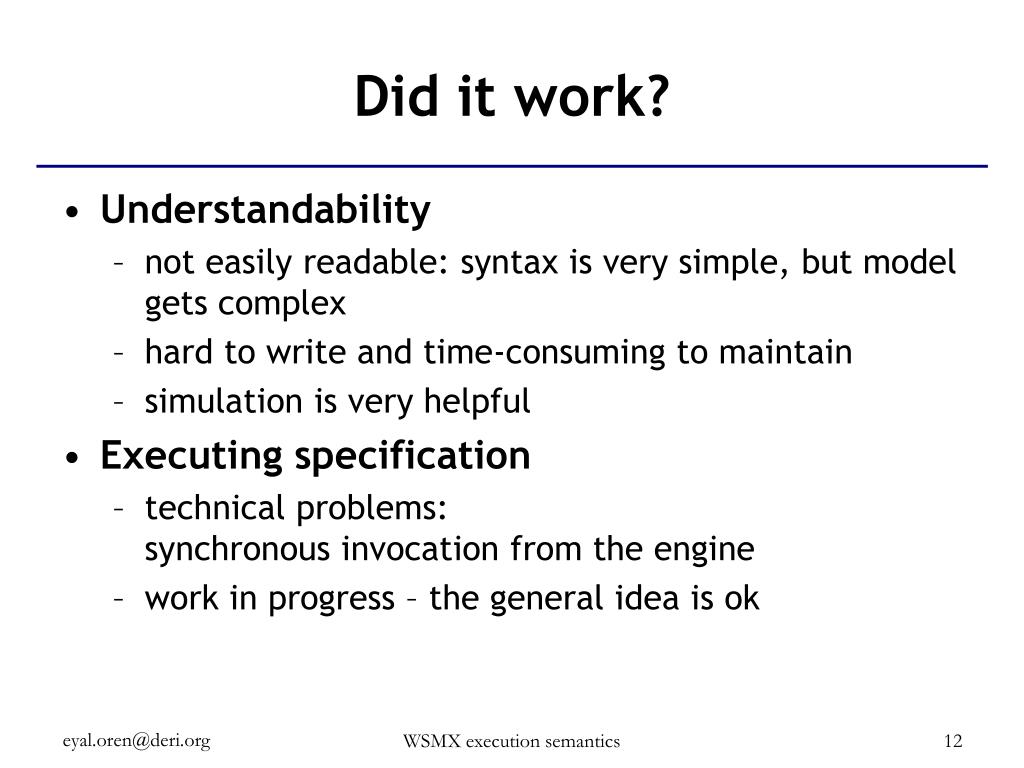 Did it work?

• Understandability
– not easily readable: syntax is very simple, but model gets complex
– hard to write and time-consuming to maintain
– simulation is very helpful
• Executing specification
– technical problems:
synchronous invocation from the engine
– work in progress – the general idea is ok

eyal.oren@deri.org
WSMX execution semantics
12